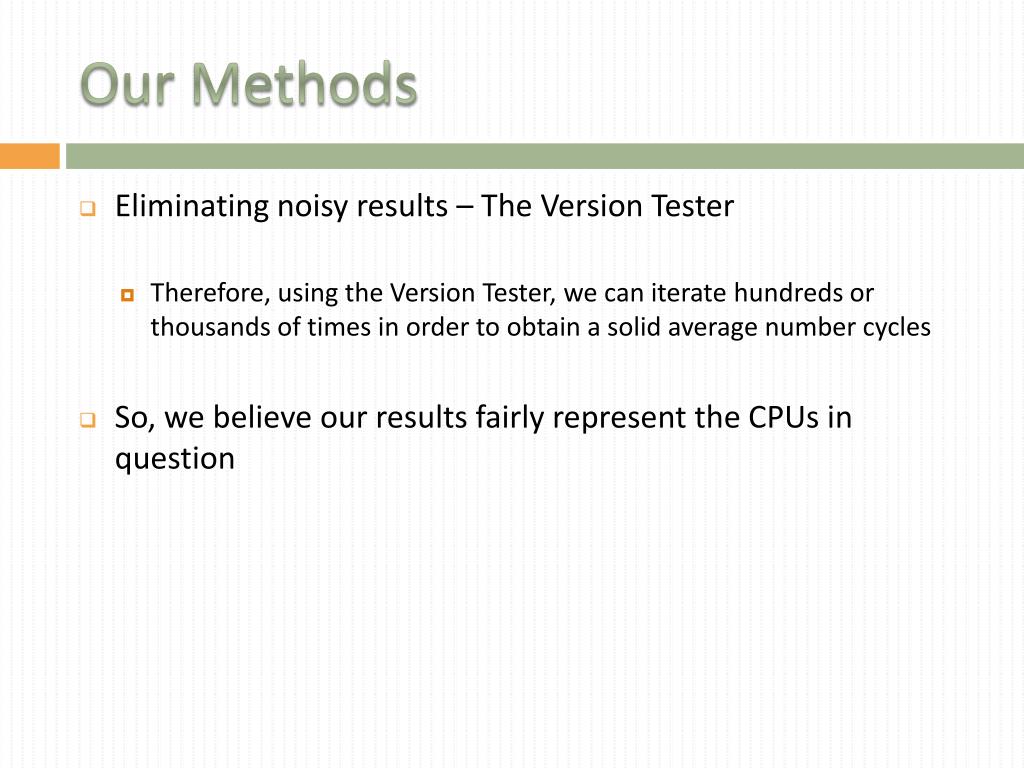 Our Methods

Eliminating noisy results – The Version Tester

Therefore, using the Version Tester, we can iterate hundreds or thousands of times in order to obtain a solid average number cycles

So, we believe our results fairly represent the CPUs in question